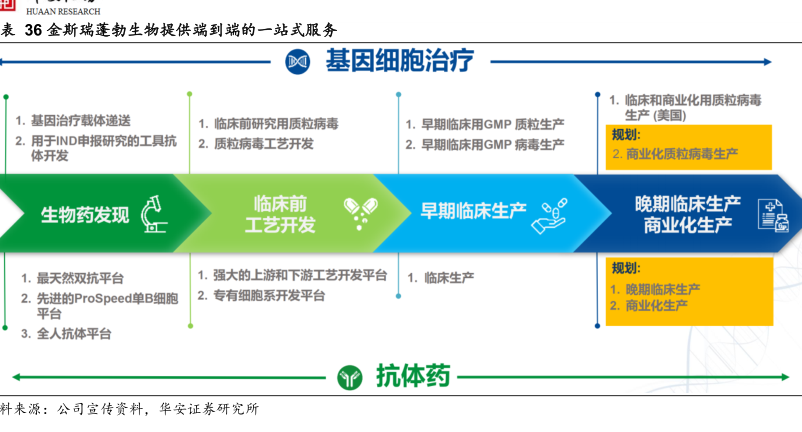 HUAAN RESEARCH

表 36 金斯瑞蓬勃生物提供端到端的一站式服务

基因细胞治疗

1. 基因治疗载体递送
2. 用于IND申报研究的工具抗体开发

1. 临床前研究用质粒病毒
2. 质粒病毒工艺开发

1. 早期临床用GMP 质粒生产
2. 早期临床用GMP 病毒生产

1. 临床和商业化用质粒病毒生产 (美国)
规划:
2. 商业化质粒病毒生产

生物药发现

临床前工艺开发

早期临床生产

晚期临床生产
商业化生产

1. 最天然双抗平台
2. 先进的ProSpeed单B细胞平台
3. 全人抗体平台

1. 强大的上游和下游工艺开发平台
2. 专有细胞系开发平台

1. 临床生产

规划:
1. 晚期临床生产
2. 商业化生产

抗体药

料来源：公司宣传资料，华安证券研究所